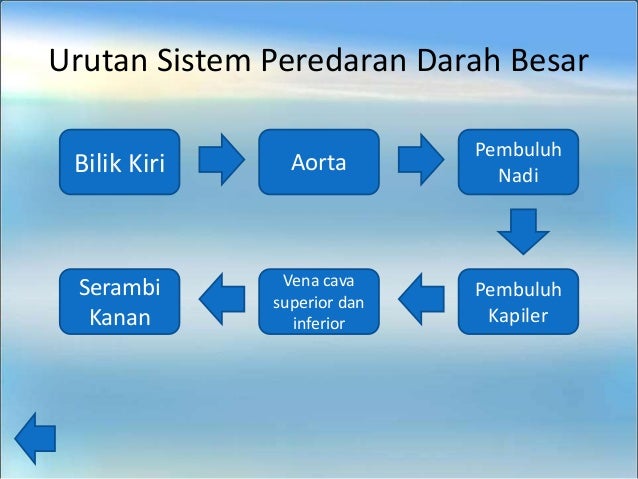 Urutan Sistem Peredaran Darah Besar

Bilik Kiri

Aorta

Pembuluh Nadi

Pembuluh Kapiler

Vena cava superior dan inferior

Serambi Kanan